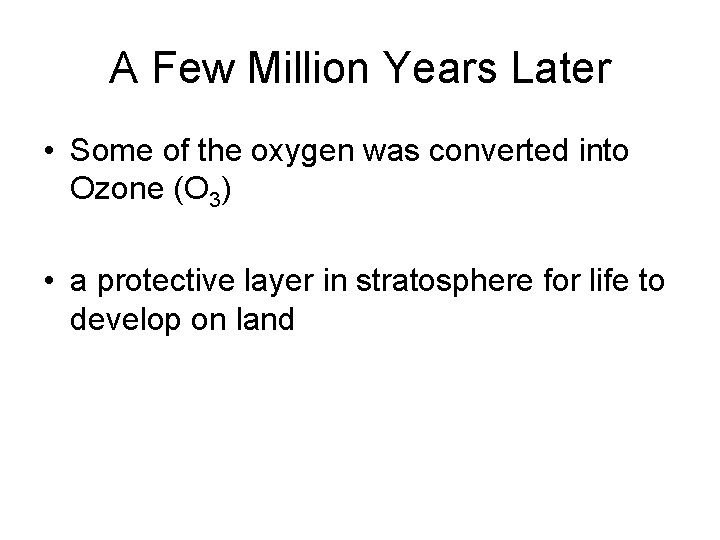 A Few Million Years Later

• Some of the oxygen was converted into Ozone ($O_3$)

• a protective layer in stratosphere for life to develop on land